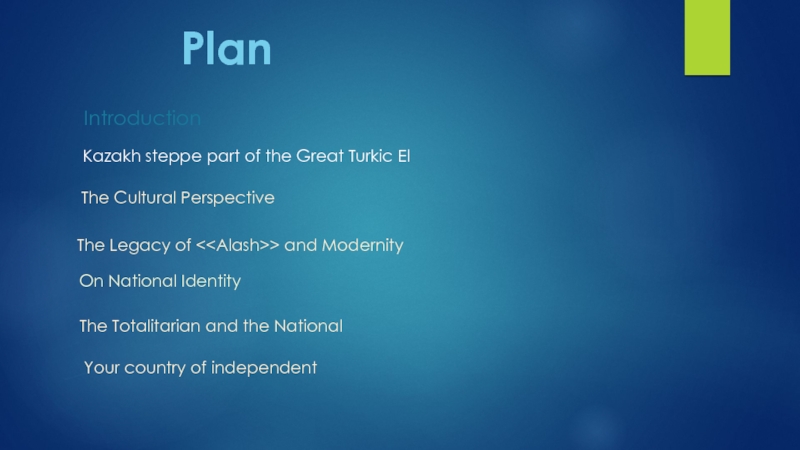 Plan

Introduction

Kazakh steppe part of the Great Turkic El

The Cultural Perspective

The Legacy of <<Alash>> and Modernity

On National Identity

The Totalitarian and the National

Your country of independent